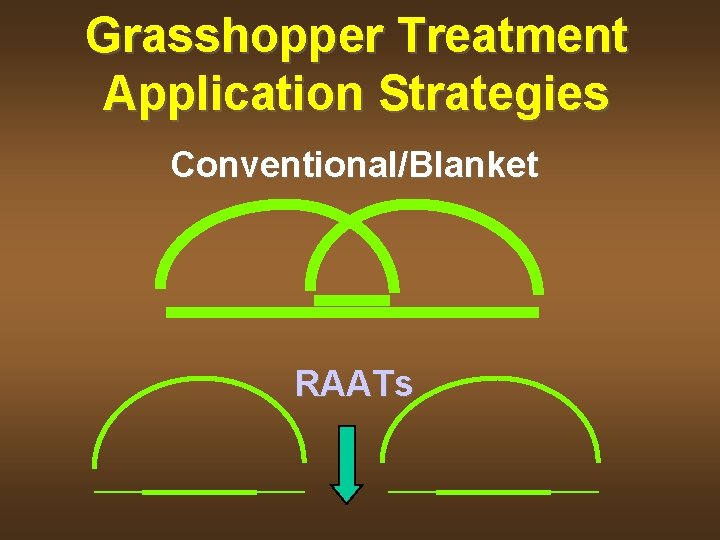 Grasshopper Treatment Application Strategies

Conventional/Blanket

RAATs